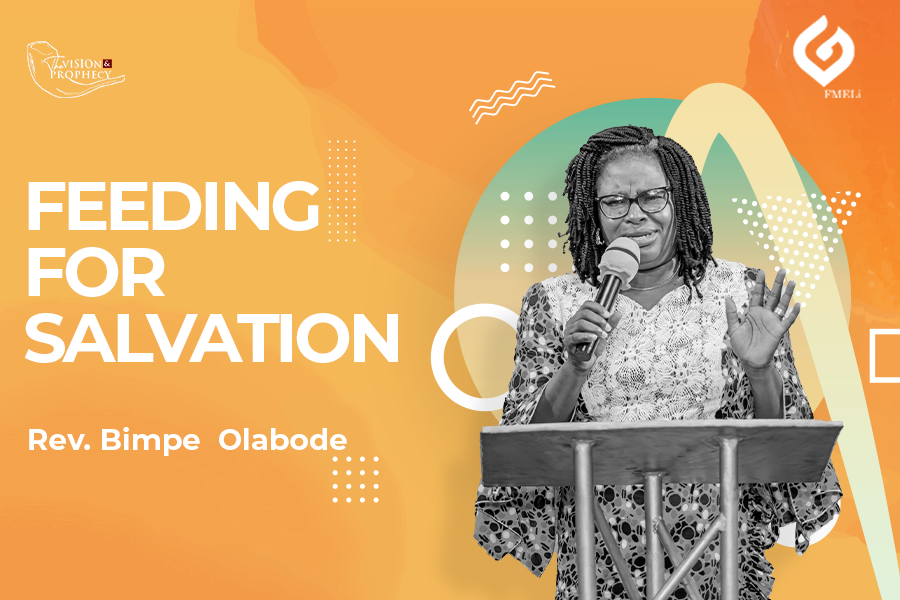 VISION & PROPHECY

FMELi

FEEDING FOR SALVATION

Rev. Bimpe Olabode